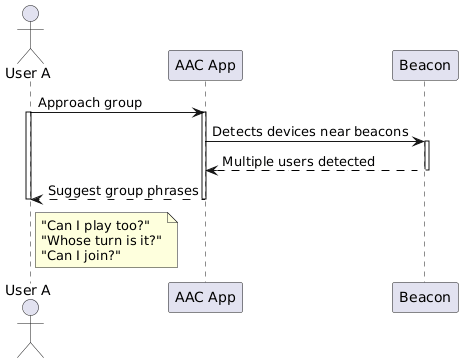 User A

AAC App

Beacon

Approach group

Detects devices near beacons

Multiple users detected

Suggest group phrases

"Can I play too?"
"Whose turn is it?"
"Can I join?"

User A

AAC App

Beacon